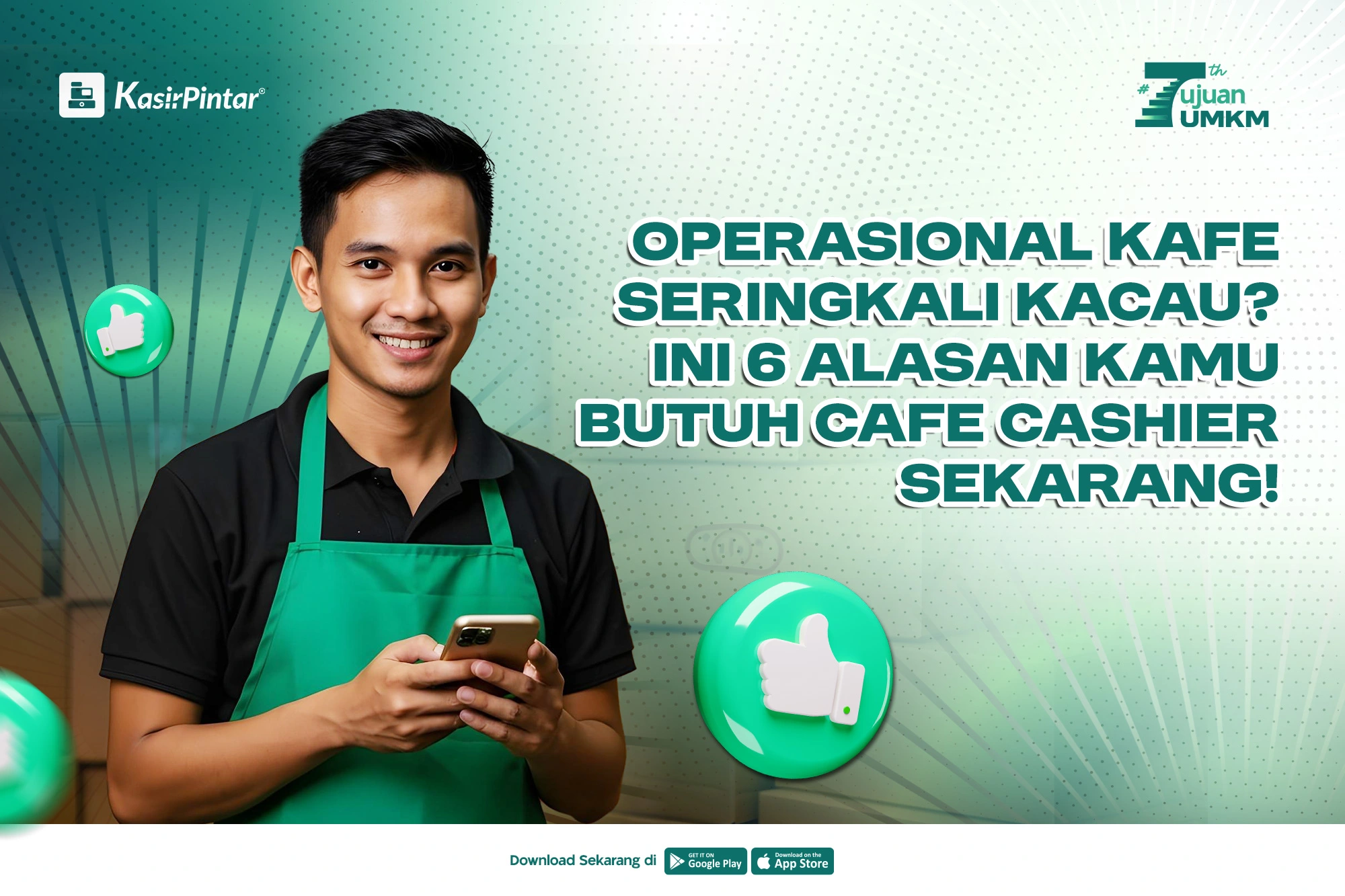 KasirPintar®

7th #Tujuan UMKM

OPERASIONAL KAFE SERINGKALI KACAU? INI 6 ALASAN KAMU BUTUH CAFE CASHIER SEKARANG!

Download Sekarang di GET IT ON Google Play Download on the App Store